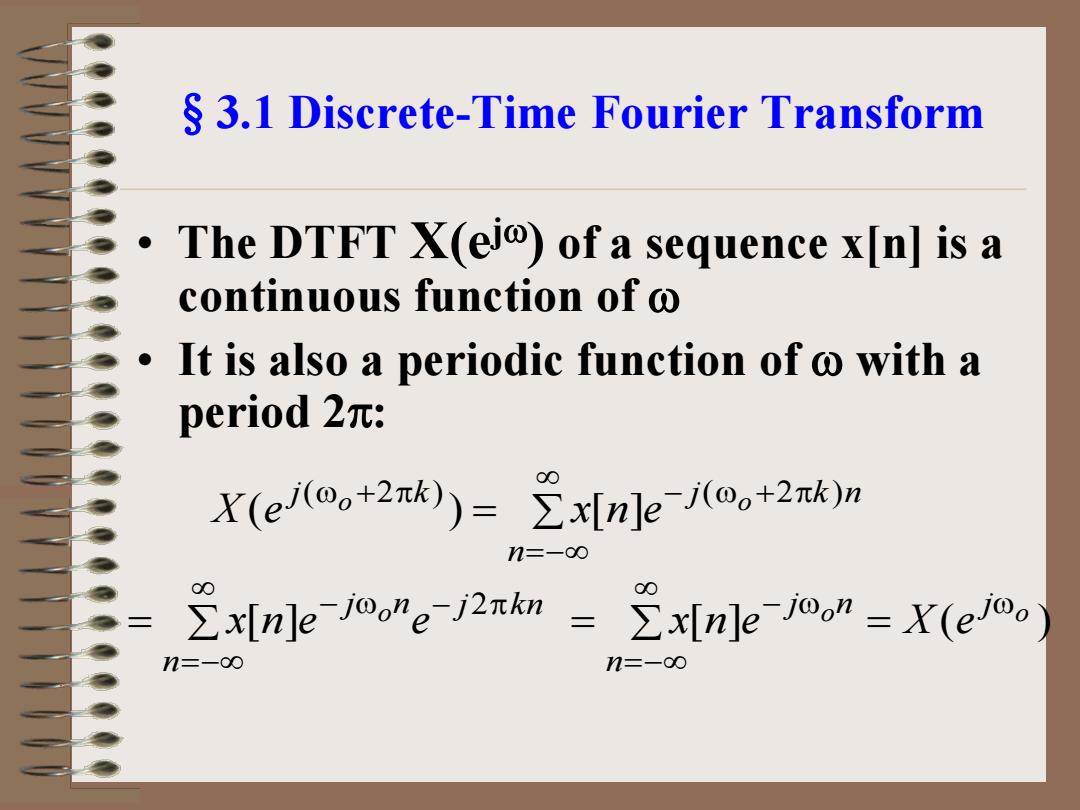 § 3.1 Discrete-Time Fourier Transform

• The DTFT $X(e^{j\omega})$ of a sequence x[n] is a continuous function of $\omega$

• It is also a periodic function of $\omega$ with a period $2\pi$:

$X(e^{j(\omega_o+2\pi k)}) = \sum_{n=-\infty}^{\infty} x[n]e^{-j(\omega_o+2\pi k)n}$

$= \sum_{n=-\infty}^{\infty} x[n]e^{-j\omega_o n}e^{-j2\pi kn} = \sum_{n=-\infty}^{\infty} x[n]e^{-j\omega_o n} = X(e^{j\omega_o})$